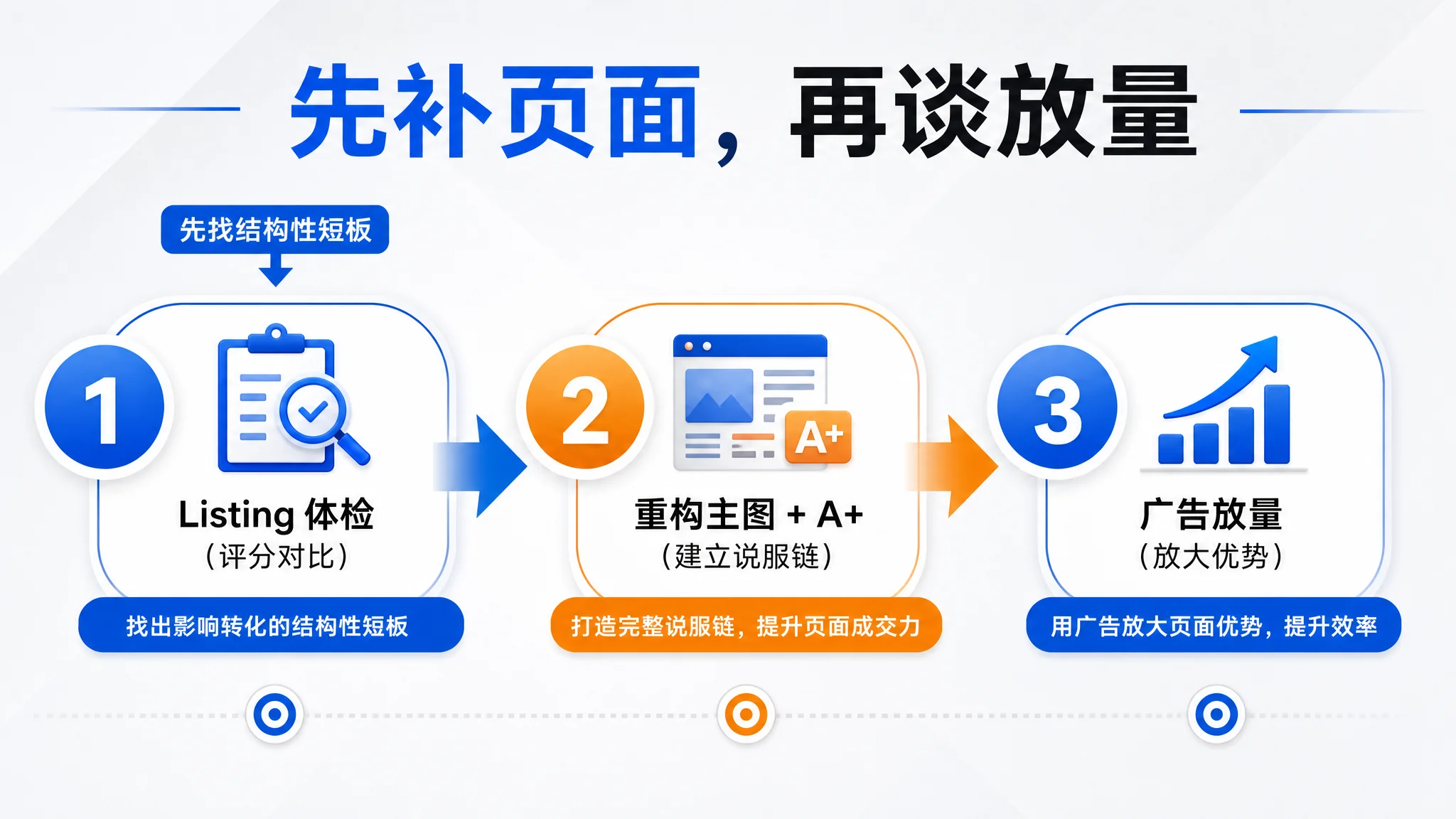 先补页面，再谈放量

先找结构性短板

1

Listing 体检
（评分对比）

找出影响转化的结构性短板

2

A+

重构主图 + A+
（建立说服链）

打造完整说服链，提升页面成交力

3

广告放量
（放大优势）

用广告放大页面优势，提升效率